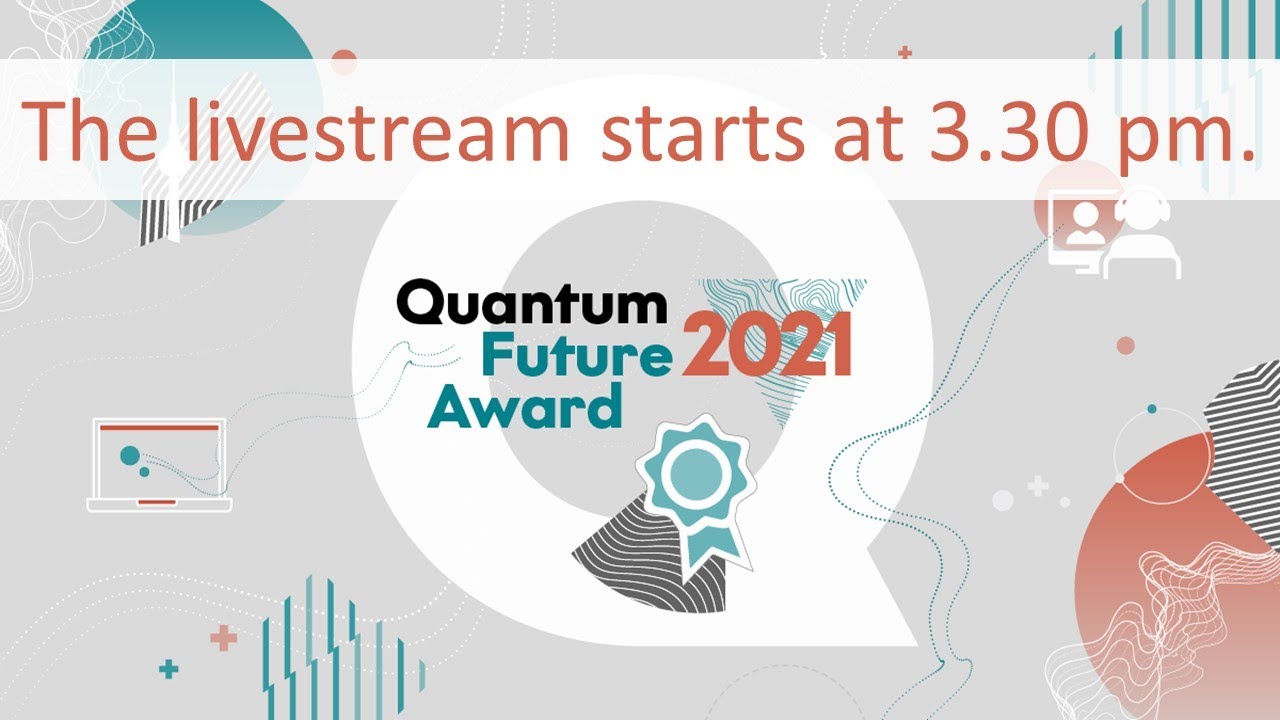 The livestream starts at 3.30 pm.

Quantum Future Award 2021